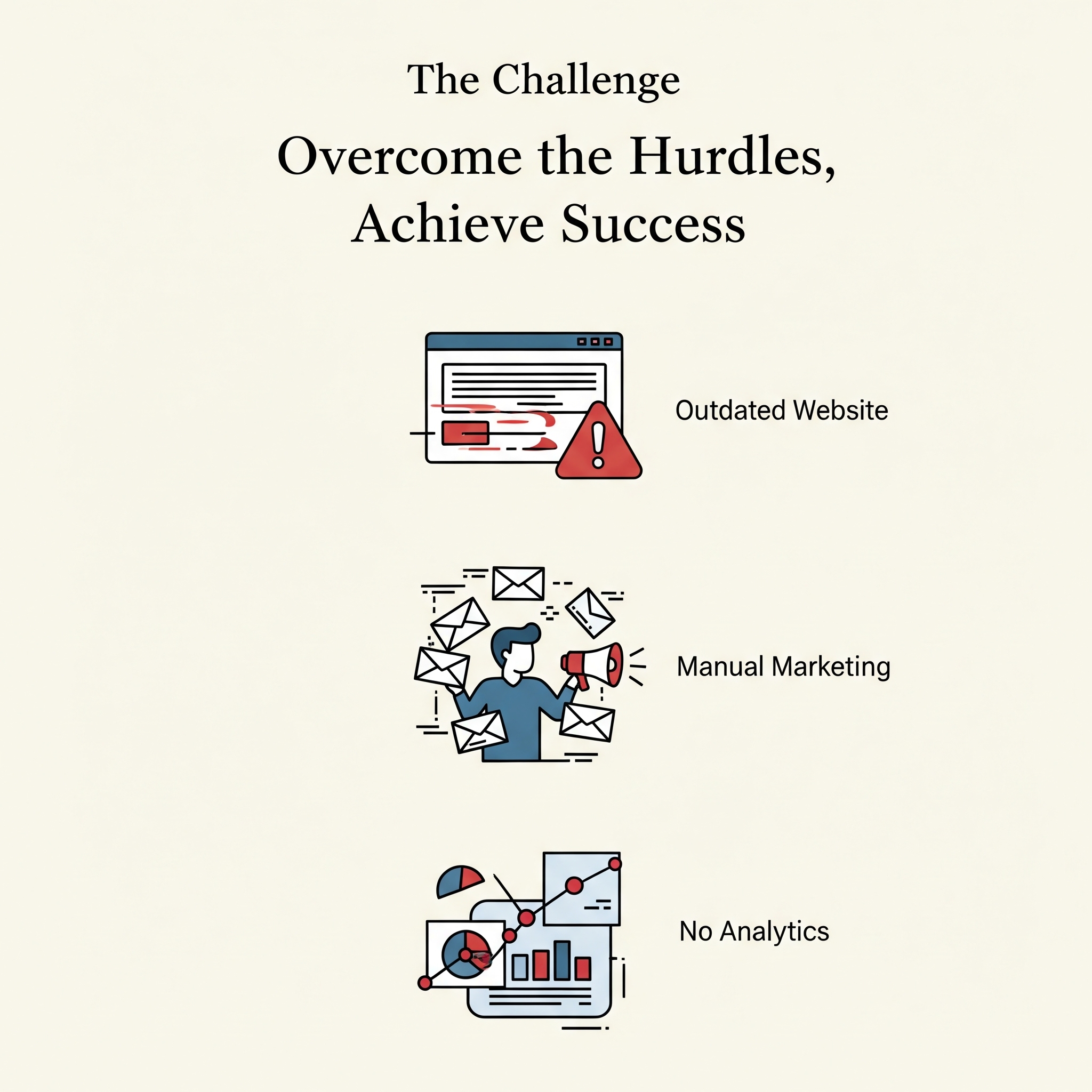 The Challenge

Overcome the Hurdles, Achieve Success

Outdated Website

Manual Marketing

No Analytics